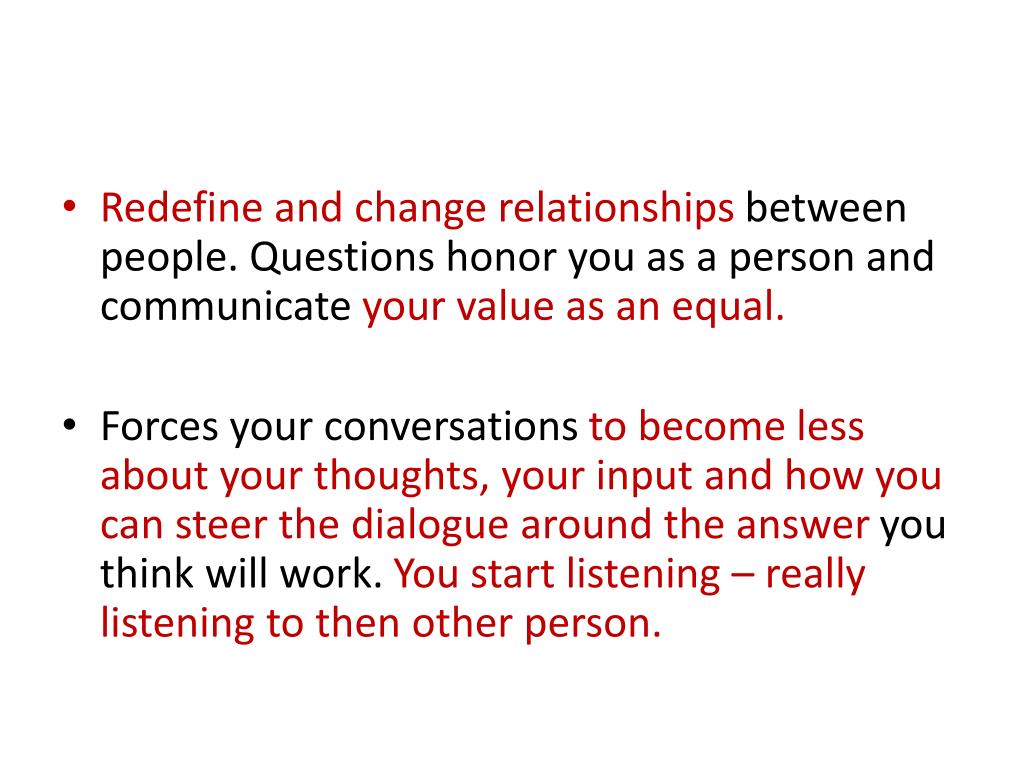 • Redefine and change relationships between people. Questions honor you as a person and communicate your value as an equal.

• Forces your conversations to become less about your thoughts, your input and how you can steer the dialogue around the answer you think will work. You start listening – really listening to then other person.